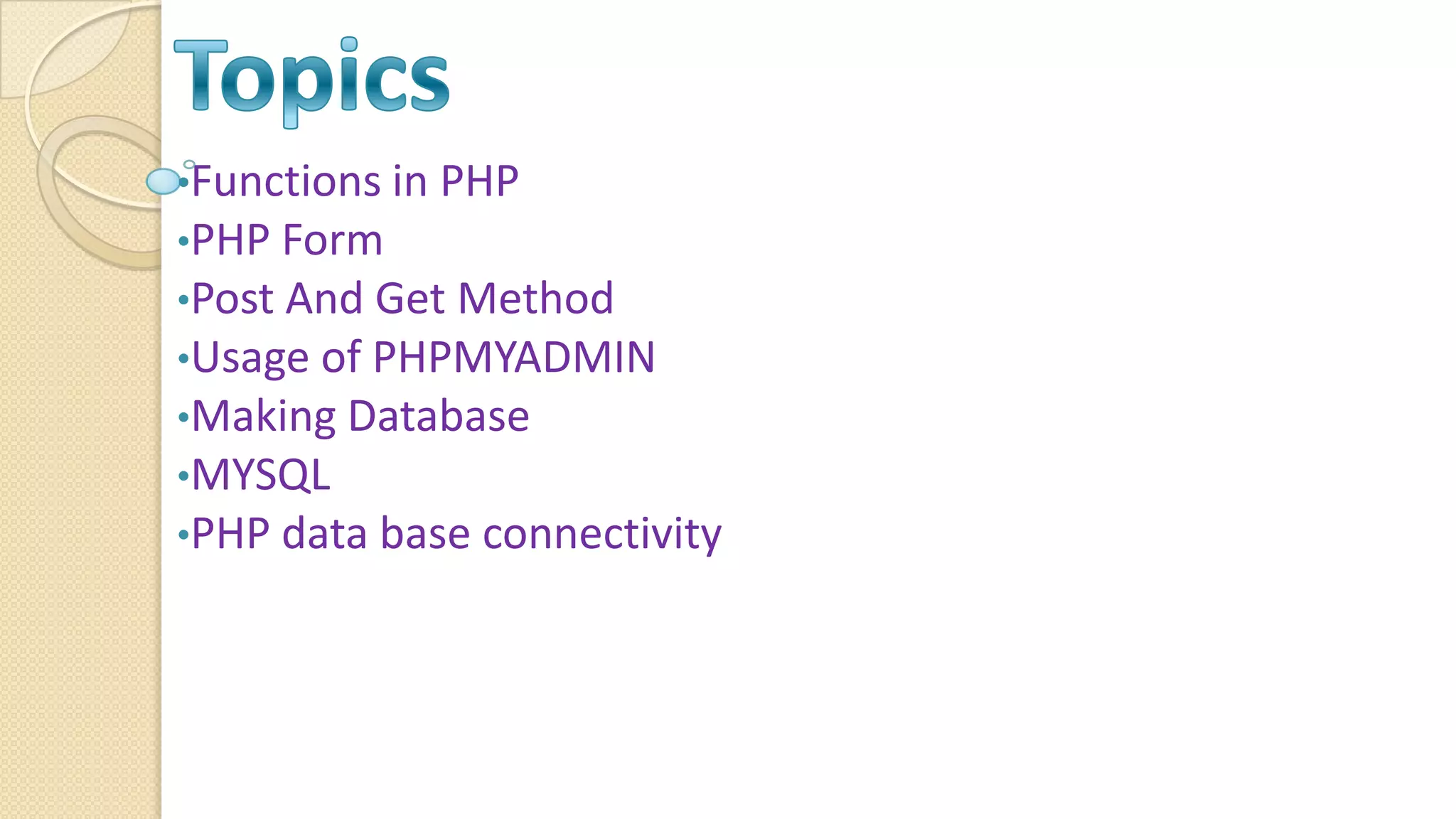 Topics

•Functions in PHP
•PHP Form
•Post And Get Method
•Usage of PHPMYADMIN
•Making Database
•MYSQL
•PHP data base connectivity